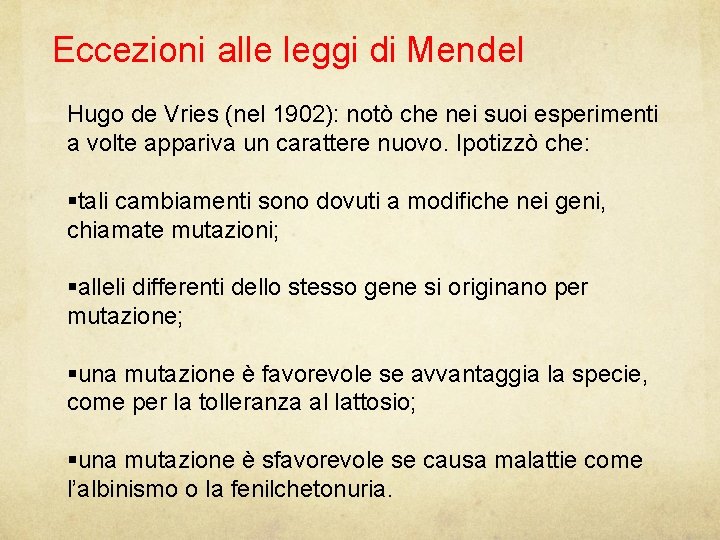 Eccezioni alle leggi di Mendel

Hugo de Vries (nel 1902): notò che nei suoi esperimenti a volte appariva un carattere nuovo. Ipotizzò che:

▪tali cambiamenti sono dovuti a modifiche nei geni, chiamate mutazioni;

▪alleli differenti dello stesso gene si originano per mutazione;

▪una mutazione è favorevole se avvantaggia la specie, come per la tolleranza al lattosio;

▪una mutazione è sfavorevole se causa malattie come l'albinismo o la fenilchetonuria.